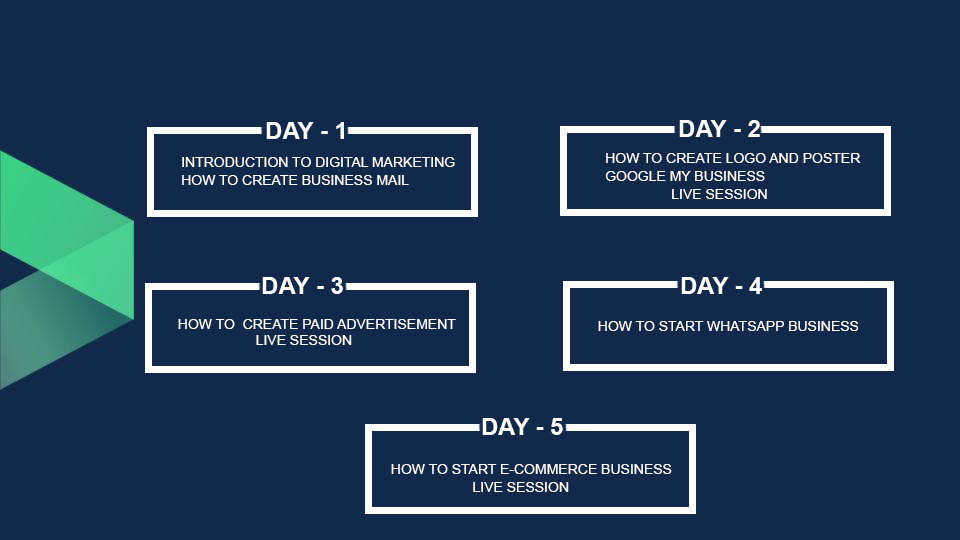 DAY - 1

INTRODUCTION TO DIGITAL MARKETING
HOW TO CREATE BUSINESS MAIL

DAY - 2

HOW TO CREATE LOGO AND POSTER
GOOGLE MY BUSINESS
LIVE SESSION

DAY - 3

HOW TO CREATE PAID ADVERTISEMENT
LIVE SESSION

DAY - 4

HOW TO START WHATSAPP BUSINESS

DAY - 5

HOW TO START E-COMMERCE BUSINESS
LIVE SESSION